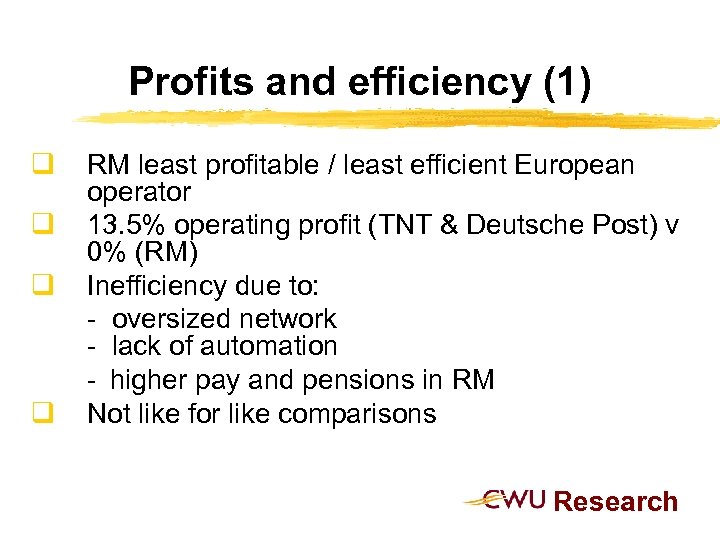 Profits and efficiency (1)

RM least profitable / least efficient European operator

13.5% operating profit (TNT & Deutsche Post) v 0% (RM)

Inefficiency due to:
- oversized network
- lack of automation
- higher pay and pensions in RM

Not like for like comparisons

CWU Research